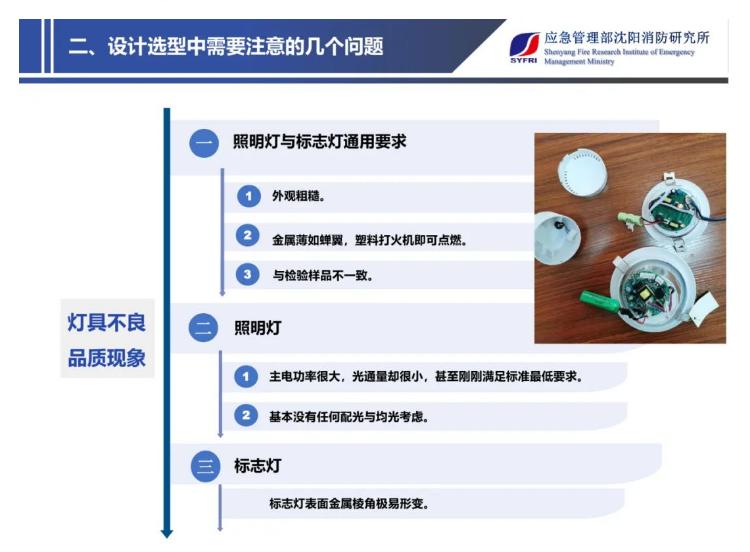 二、设计选型中需要注意的几个问题

SYFRI 应急管理部沈阳消防研究所
Shenyang Fire Research Institute of Emergency Management Ministry

灯具不良品质现象

一 照明灯与标志灯通用要求

1 外观粗糙。

2 金属薄如蝉翼，塑料打火机即可点燃。

3 与检验样品不一致。

二 照明灯

1 主电功率很大，光通量却很小，甚至刚刚满足标准最低要求。

2 基本没有任何配光与均光考虑。

三 标志灯

标志灯表面金属棱角极易形变。